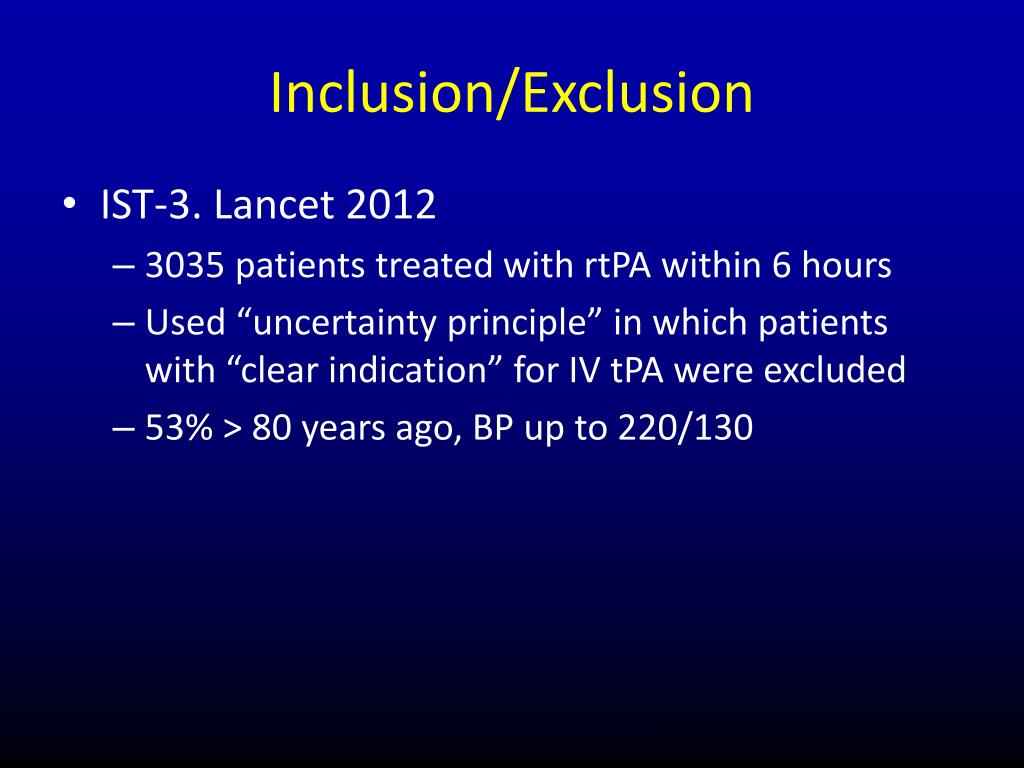 Inclusion/Exclusion

• IST-3. Lancet 2012
– 3035 patients treated with rtPA within 6 hours
– Used “uncertainty principle” in which patients with “clear indication” for IV tPA were excluded
– 53% > 80 years ago, BP up to 220/130